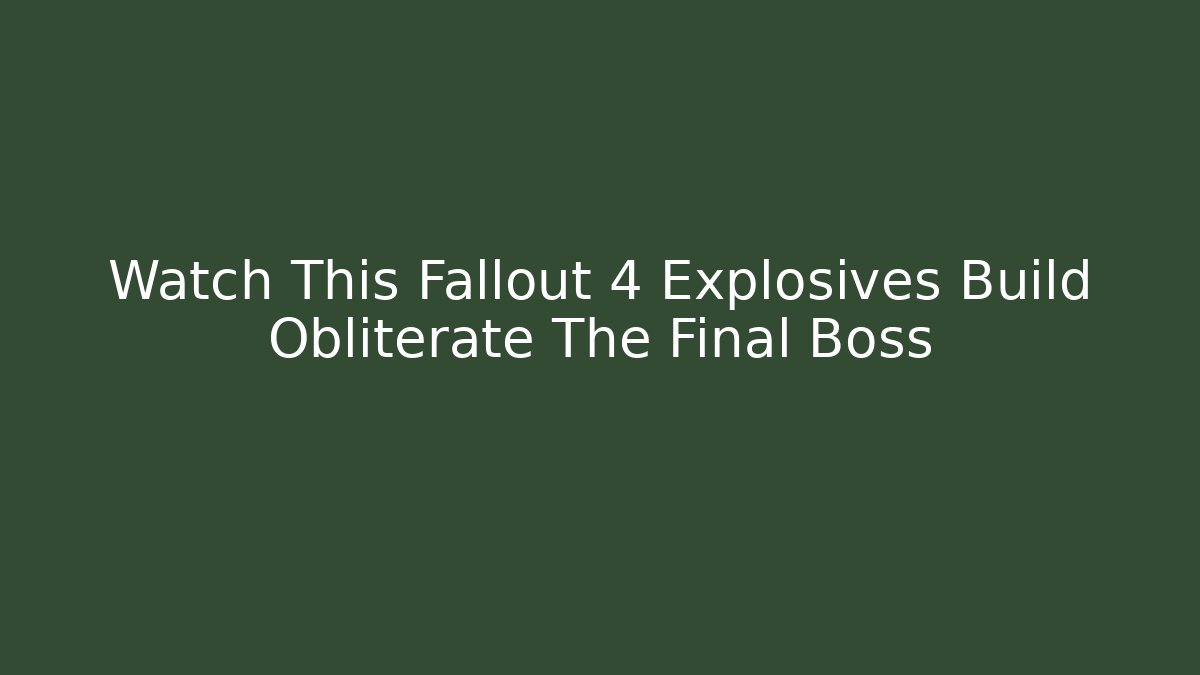 Watch This Fallout 4 Explosives Build Obliterate The Final Boss